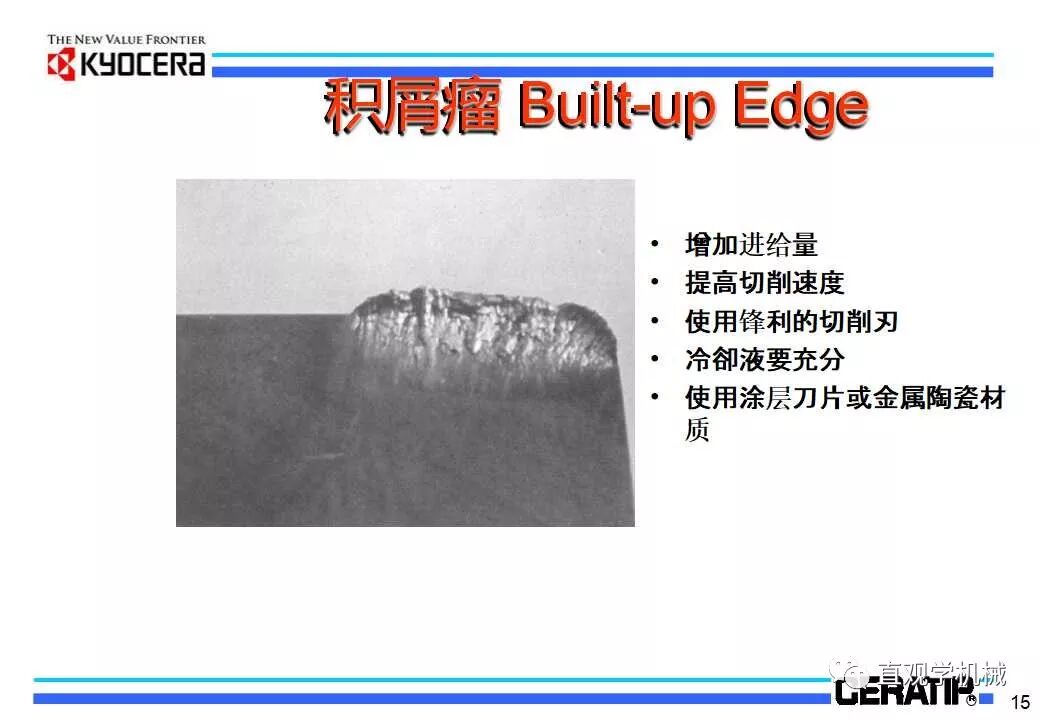 THE NEW VALUE FRONTIER
KYOCERA

积屑瘤 Built-up Edge

• 增加进给量
• 提高切削速度
• 使用锋利的切削刃
• 冷却液要充分
• 使用涂层刀片或金属陶瓷材质

直观学机械
CERATIP®
15